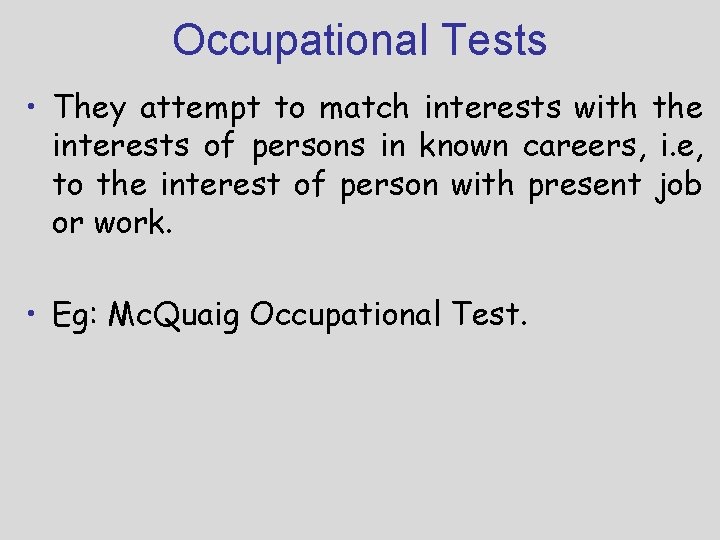 Occupational Tests

• They attempt to match interests with the interests of persons in known careers, i.e, to the interest of person with present job or work.

• Eg: McQuaig Occupational Test.